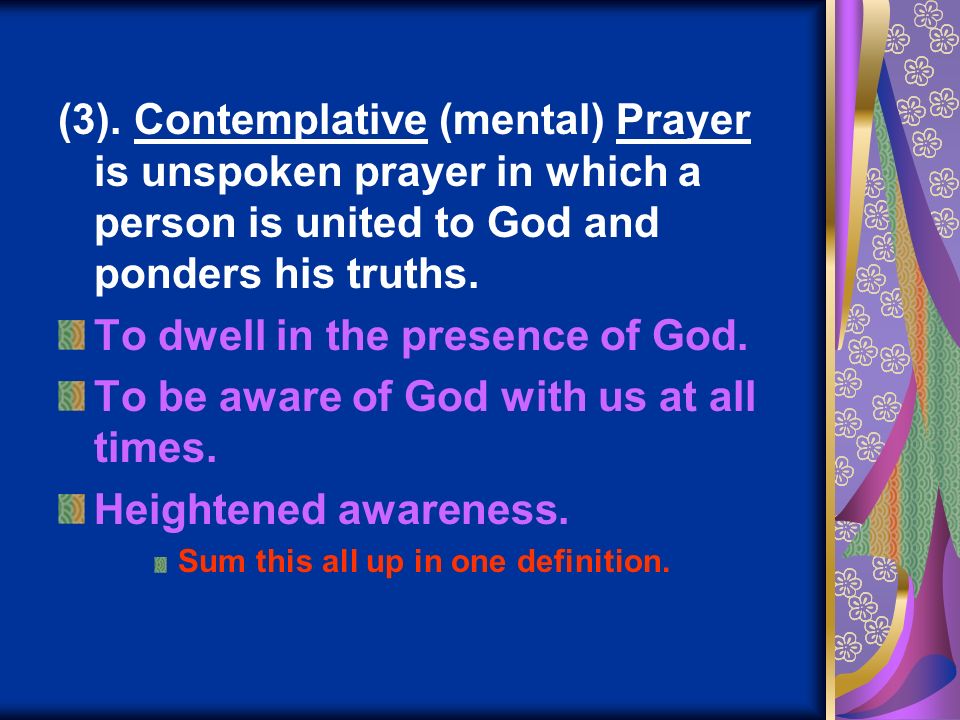 (3). Contemplative (mental) Prayer is unspoken prayer in which a person is united to God and ponders his truths.

To dwell in the presence of God.

To be aware of God with us at all times.

Heightened awareness.

Sum this all up in one definition.